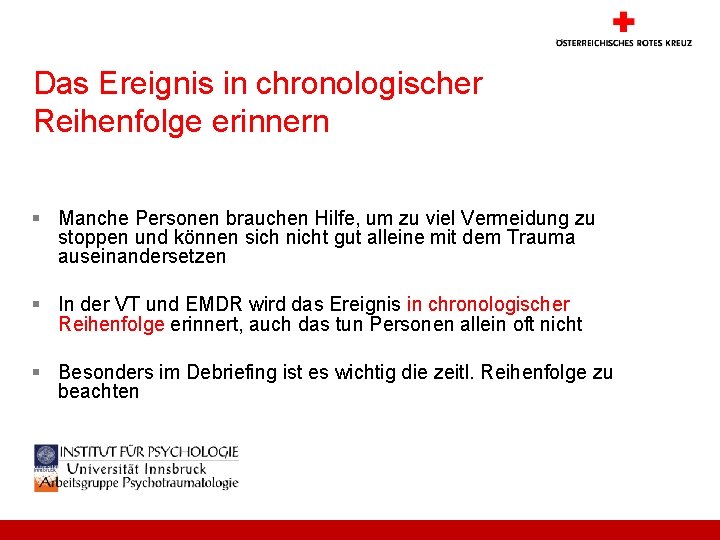 ÖSTERREICHISCHES ROTES KREUZ

Das Ereignis in chronologischer Reihenfolge erinnern

▪ Manche Personen brauchen Hilfe, um zu viel Vermeidung zu stoppen und können sich nicht gut alleine mit dem Trauma auseinandersetzen

▪ In der VT und EMDR wird das Ereignis in chronologischer Reihenfolge erinnert, auch das tun Personen allein oft nicht

▪ Besonders im Debriefing ist es wichtig die zeitl. Reihenfolge zu beachten

INSTITUT FÜR PSYCHOLOGIE
Universität Innsbruck
Arbeitsgruppe Psychotraumatologie